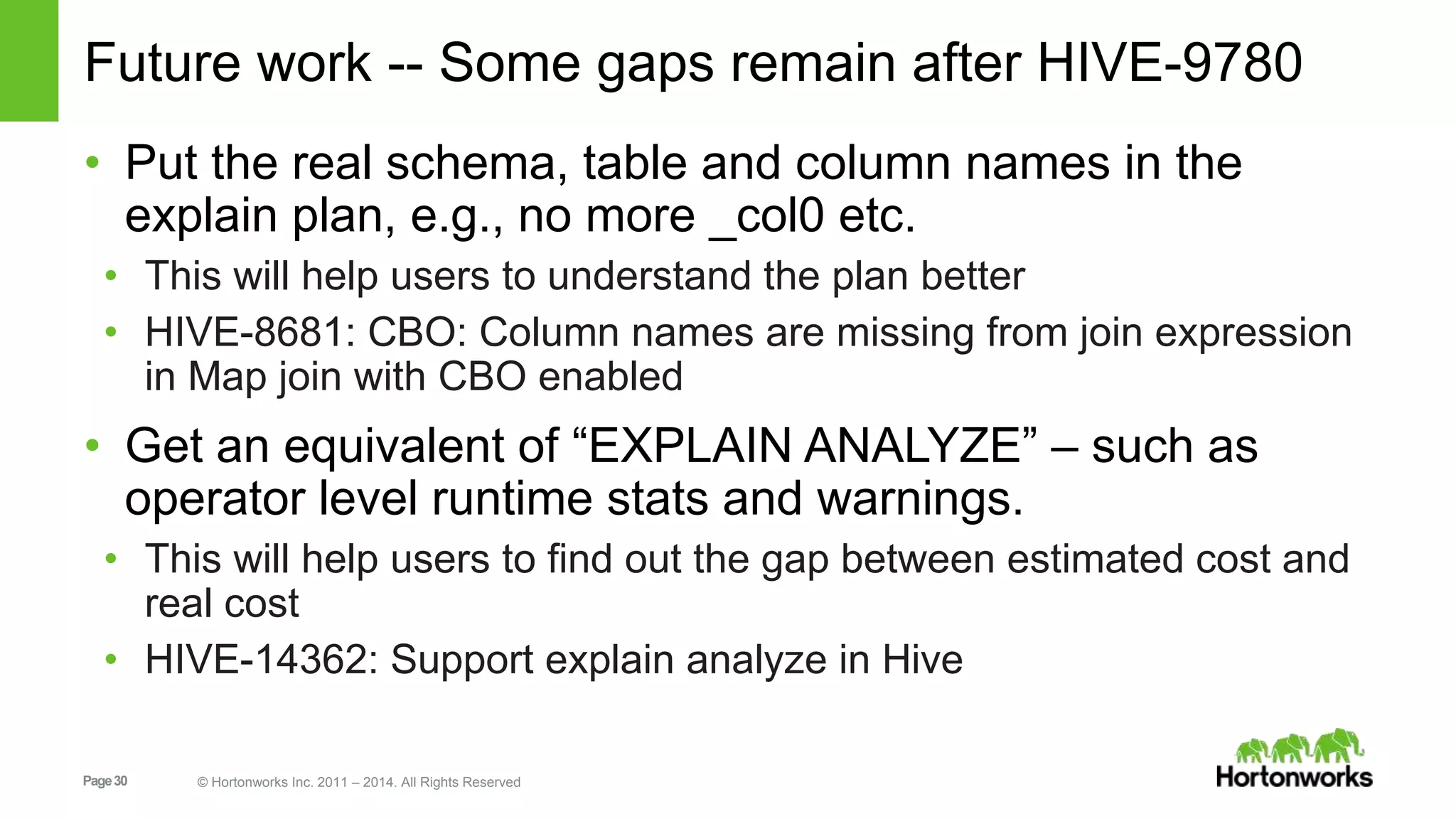 Future work -- Some gaps remain after HIVE-9780

• Put the real schema, table and column names in the explain plan, e.g., no more _col0 etc.
  • This will help users to understand the plan better
  • HIVE-8681: CBO: Column names are missing from join expression in Map join with CBO enabled

• Get an equivalent of “EXPLAIN ANALYZE” – such as operator level runtime stats and warnings.
  • This will help users to find out the gap between estimated cost and real cost
  • HIVE-14362: Support explain analyze in Hive

Page 30

© Hortonworks Inc. 2011 – 2014. All Rights Reserved

Hortonworks